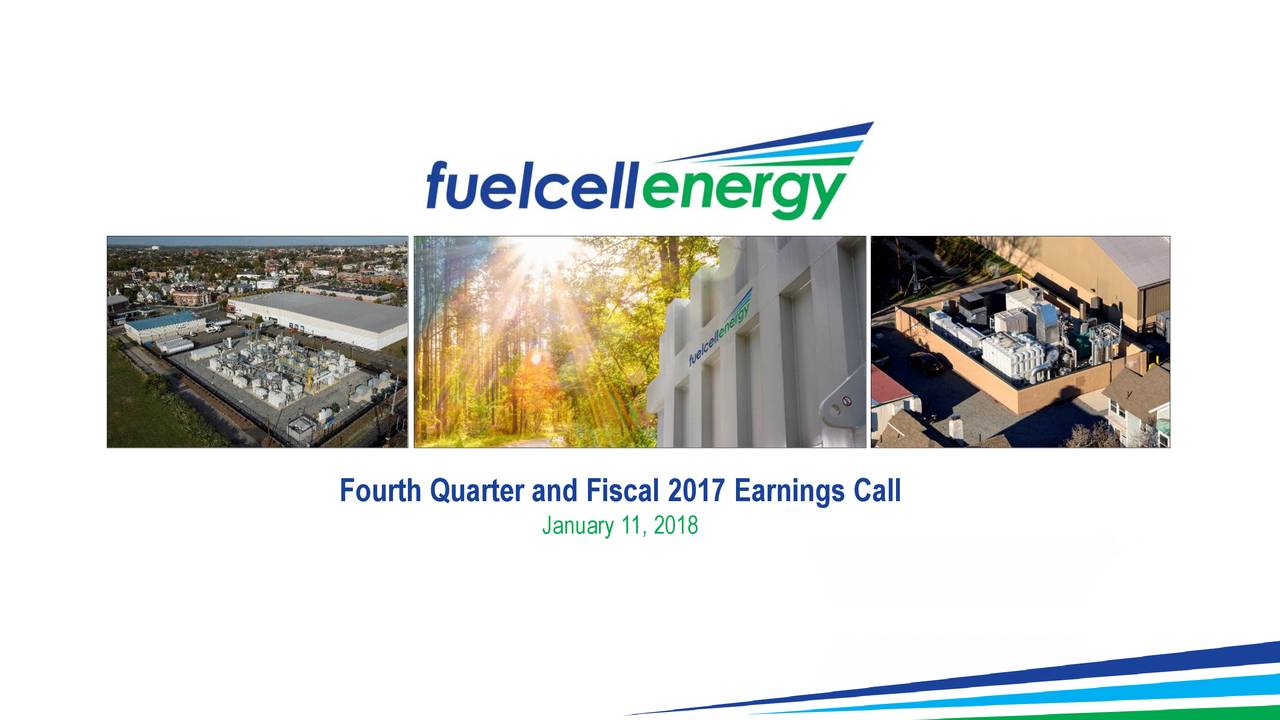 fuelcellenergy

fuelcellenergy

Fourth Quarter and Fiscal 2017 Earnings Call

January 11, 2018